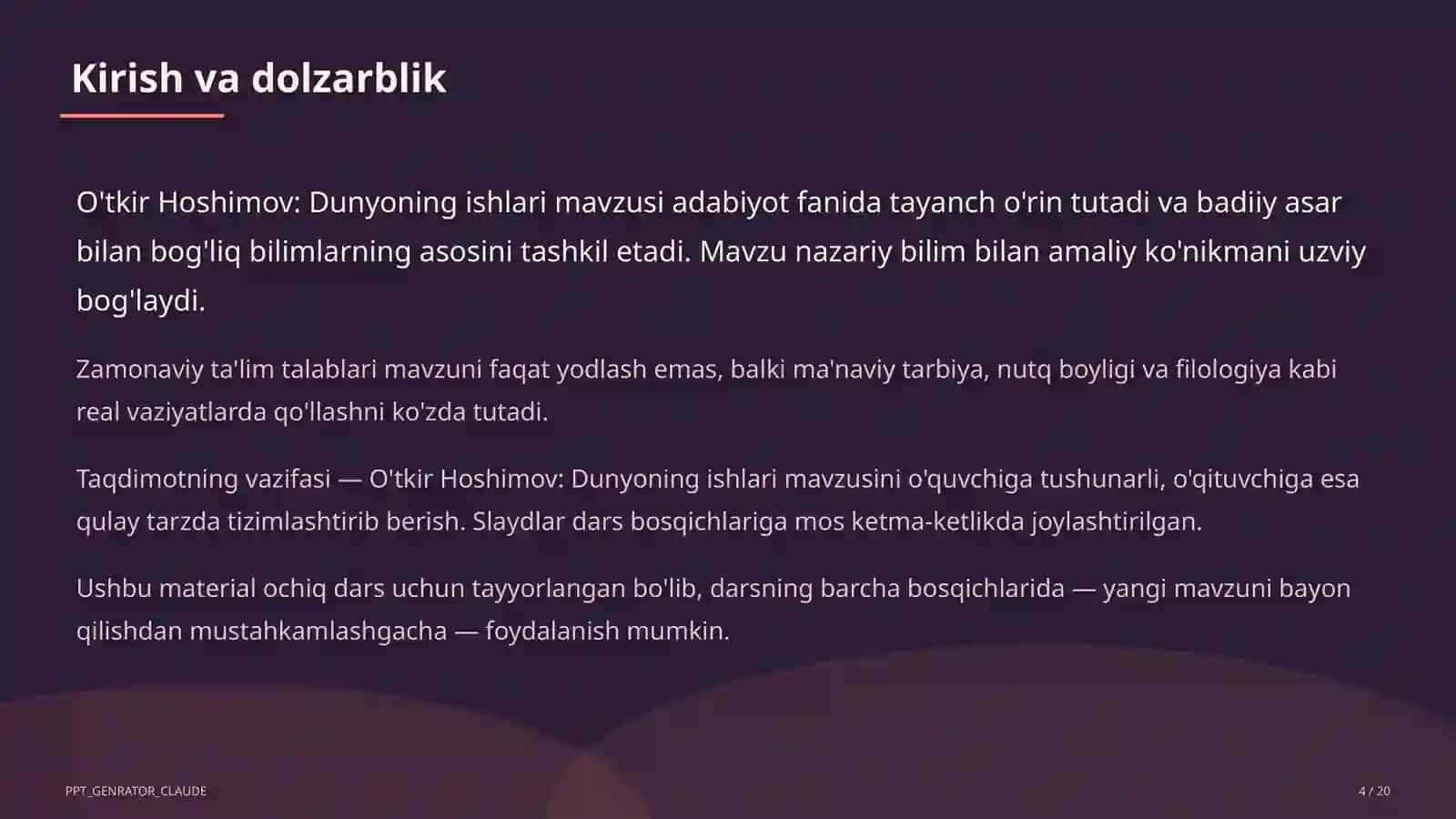 Kirish va dolzarblik

O'tkir Hoshimov: Dunyoning ishlari mavzusi adabiyot fanida tayanch o'rin tutadi va badiiy asar bilan bog'liq bilimlarning asosini tashkil etadi. Mavzu nazariy bilim bilan amaliy ko'nikmani uzviy bog'laydi.

Zamonaviy ta'lim talablari mavzuni faqat yodlash emas, balki ma'naviy tarbiya, nutq boyligi va filologiya kabi real vaziyatlarda qo'llashni ko'zda tutadi.

Taqdimotning vazifasi — O'tkir Hoshimov: Dunyoning ishlari mavzusini o'quvchiga tushunarli, o'qituvchiga esa qulay tarzda tizimlashtirib berish. Slaydlar dars bosqichlariga mos ketma-ketlikda joylashtirilgan.

Ushbu material ochiq dars uchun tayyorlangan bo'lib, darsning barcha bosqichlarida — yangi mavzuni bayon qilishdan mustahkamlashgacha — foydalanish mumkin.

PPT_GENRATOR_CLAUDE

4 / 20